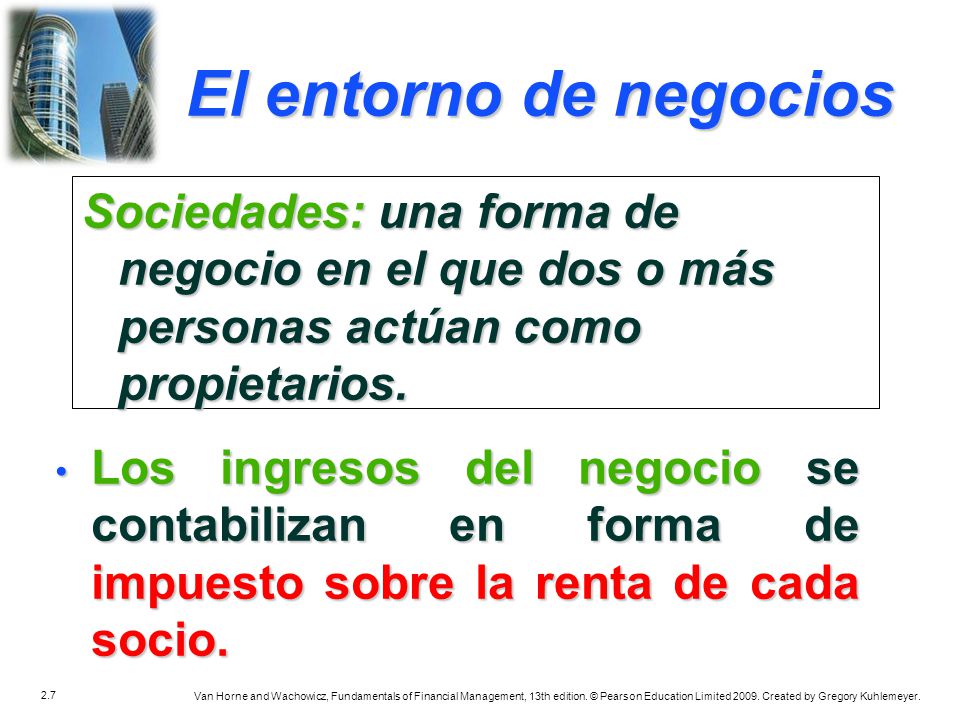 El entorno de negocios

Sociedades: una forma de negocio en el que dos o más personas actúan como propietarios.

• Los ingresos del negocio se contabilizan en forma de impuesto sobre la renta de cada socio.

2.7

Van Horne and Wachowicz, Fundamentals of Financial Management, 13th edition. © Pearson Education Limited 2009. Created by Gregory Kuhlemeyer.